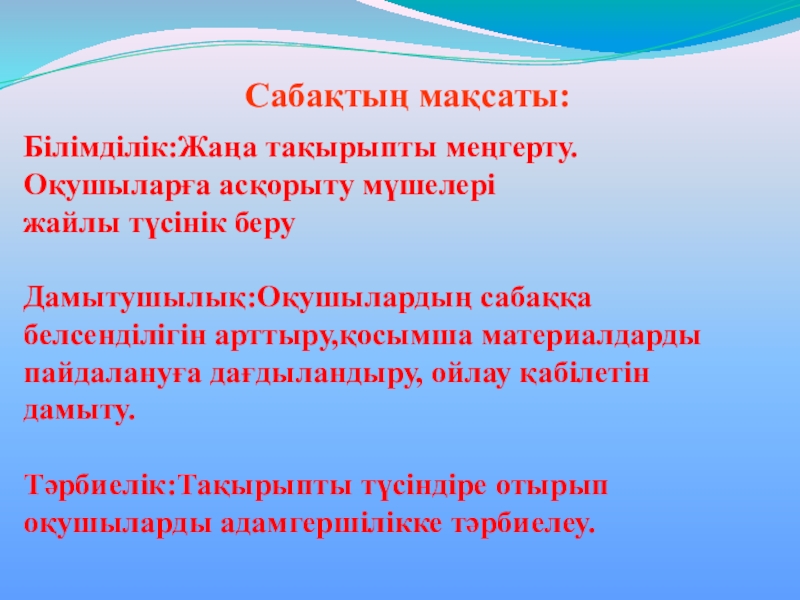 Сабақтың мақсаты:

Білімділік:Жаңа тақырыпты меңгерту. Оқушыларға асқорыту мүшелері жайлы түсінік беру

Дамытушылық:Оқушылардың сабаққа белсенділігін арттыру,қосымша материалдарды пайдалануға дағдыландыру, ойлау қабілетін дамыту.

Тәрбиелік:Тақырыпты түсіндіре отырып оқушыларды адамгершілікке тәрбиелеу.